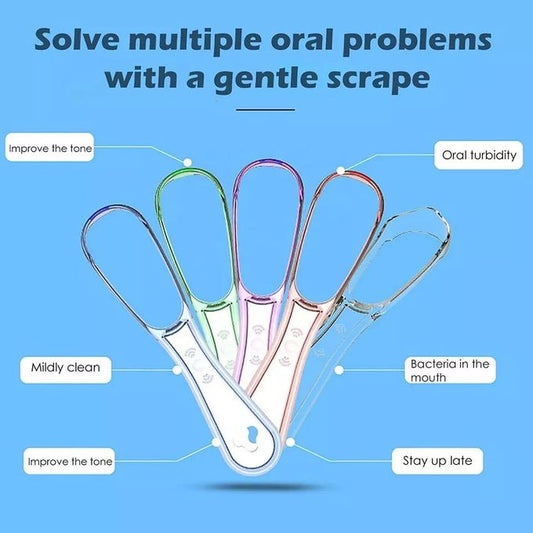 Solve multiple oral problems with a gentle scrape

Improve the tone

Oral turbidity

Mildly clean

Bacteria in the mouth

Improve the tone

Stay up late